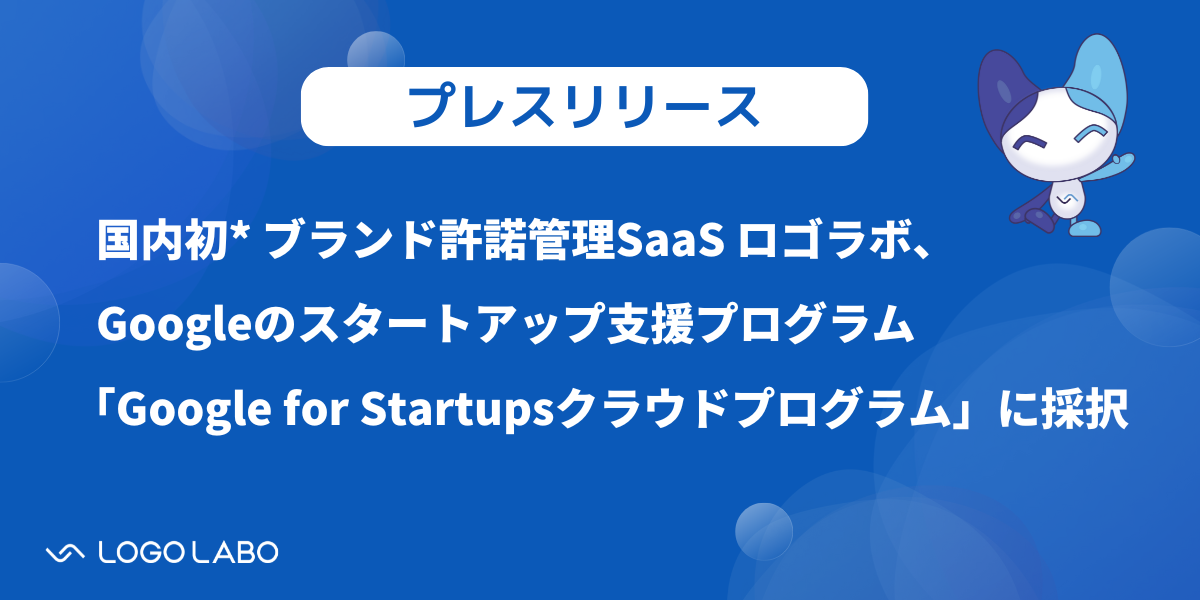 プレスリリース

国内初* ブランド許諾管理SaaS ロゴラボ、
Googleのスタートアップ支援プログラム
「Google for Startupsクラウドプログラム」に採択

LOGO LABO